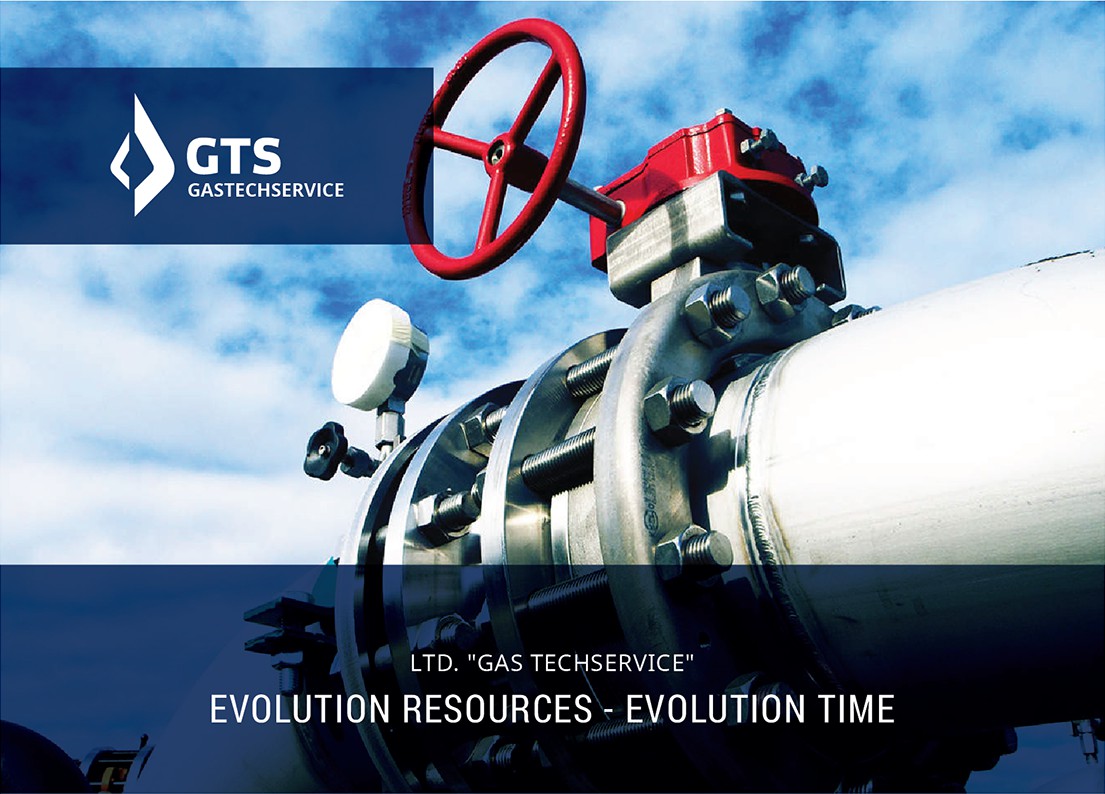 GTS
GASTECHSERVICE

LTD. "GAS TECHSERVICE"
EVOLUTION RESOURCES - EVOLUTION TIME